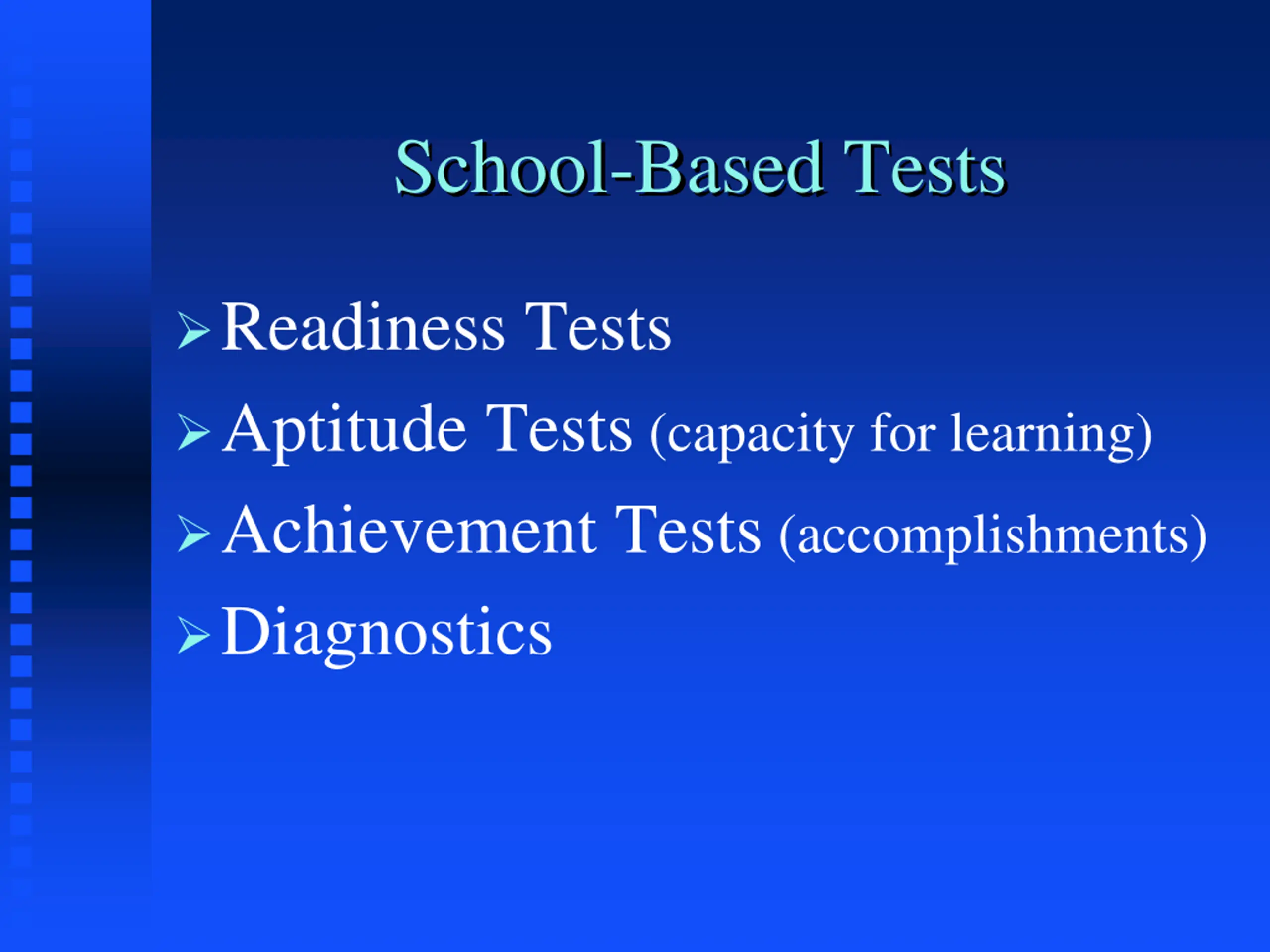 School-Based Tests

➢ Readiness Tests

➢ Aptitude Tests (capacity for learning)

➢ Achievement Tests (accomplishments)

➢ Diagnostics